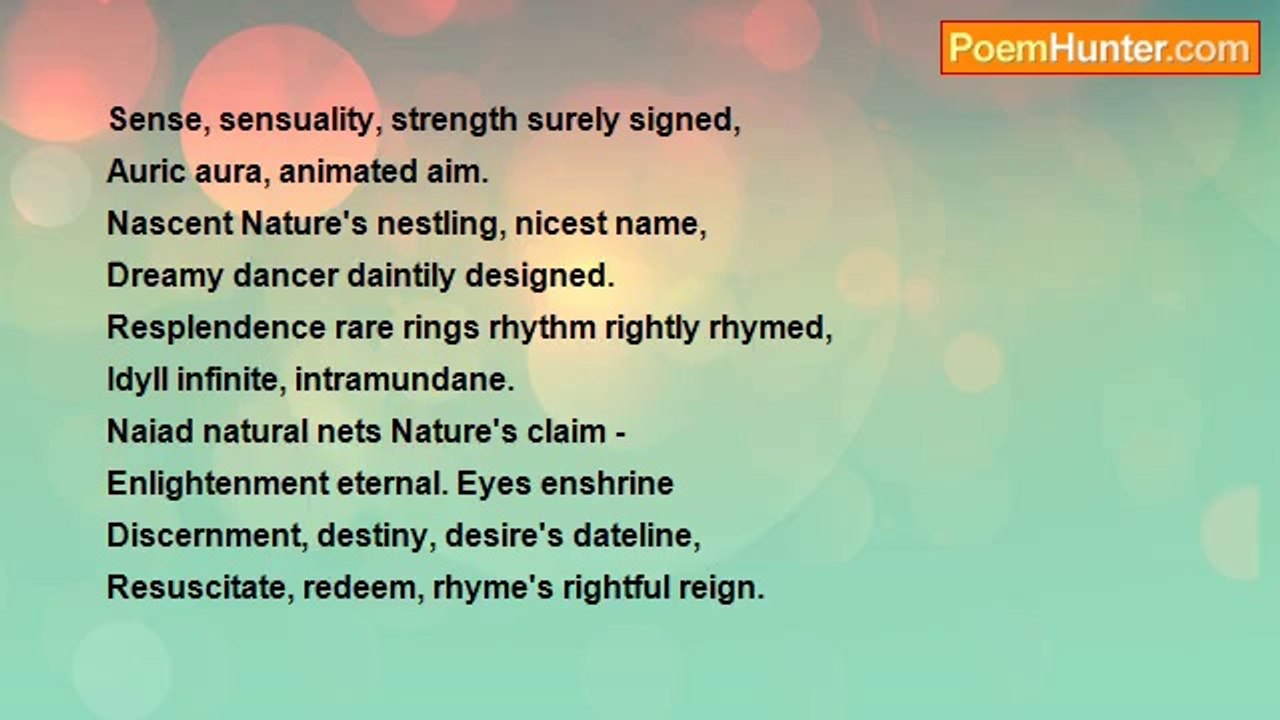 PoemHunter.com

Sense, sensuality, strength surely signed,
Auric aura, animated aim.
Nascent Nature's nestling, nicest name,
Dreamy dancer daintily designed.
Resplendence rare rings rhythm rightly rhymed,
Idyll infinite, intramundane.
Naiad natural nets Nature's claim -
Enlightenment eternal. Eyes enshrine
Discernment, destiny, desire's dateline,
Resuscitate, redeem, rhyme's rightful reign.